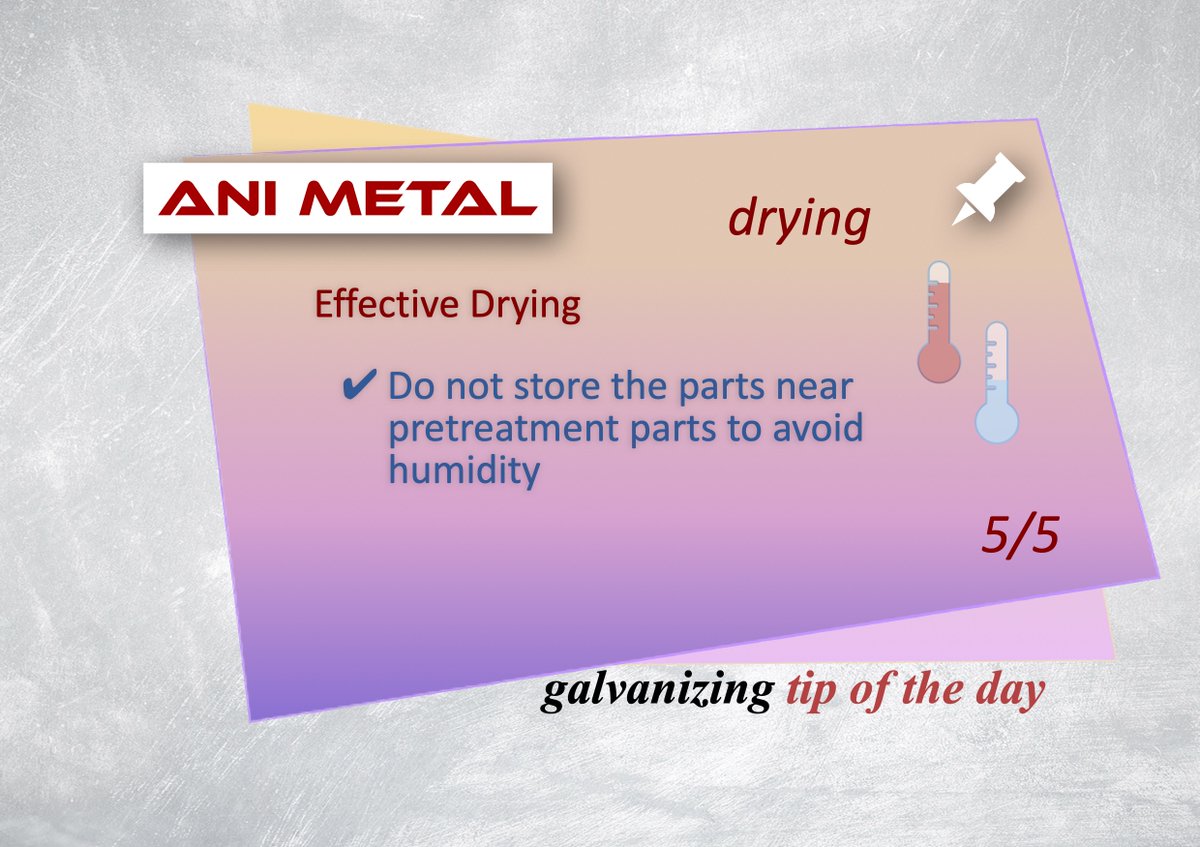 ANI METAL

drying

Effective Drying

✔ Do not store the parts near pretreatment parts to avoid humidity

5/5

galvanizing tip of the day